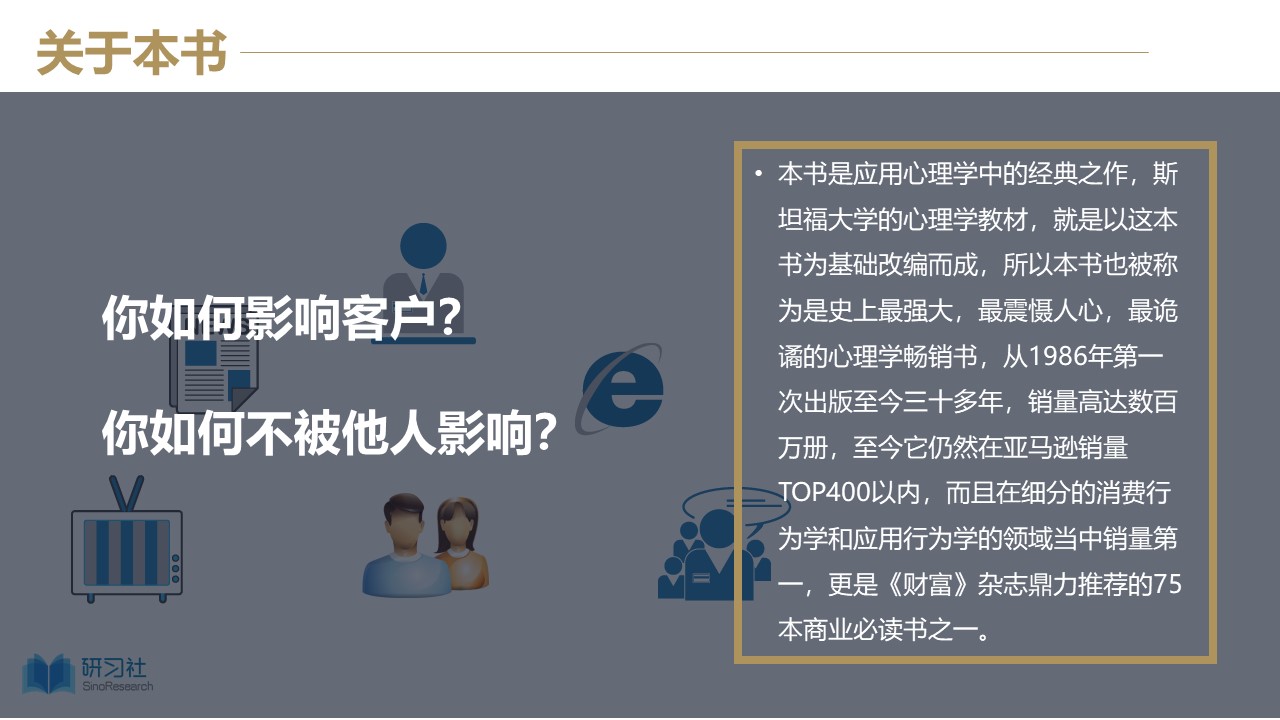 关于本书

你如何影响客户？

你如何不被他人影响？

• 本书是应用心理学中的经典之作，斯坦福大学的心理学教材，就是以这本书为基础改编而成，所以本书也被称为是史上最强大，最震慑人心，最诡谲的心理学畅销书，从1986年第一次出版至今三十多年，销量高达数百万册，至今它仍然在亚马逊销量TOP400以内，而且在细分的消费行为学和应用行为学的领域当中销量第一，更是《财富》杂志鼎力推荐的75本商业必读书之一。

研习社
SinoResearch